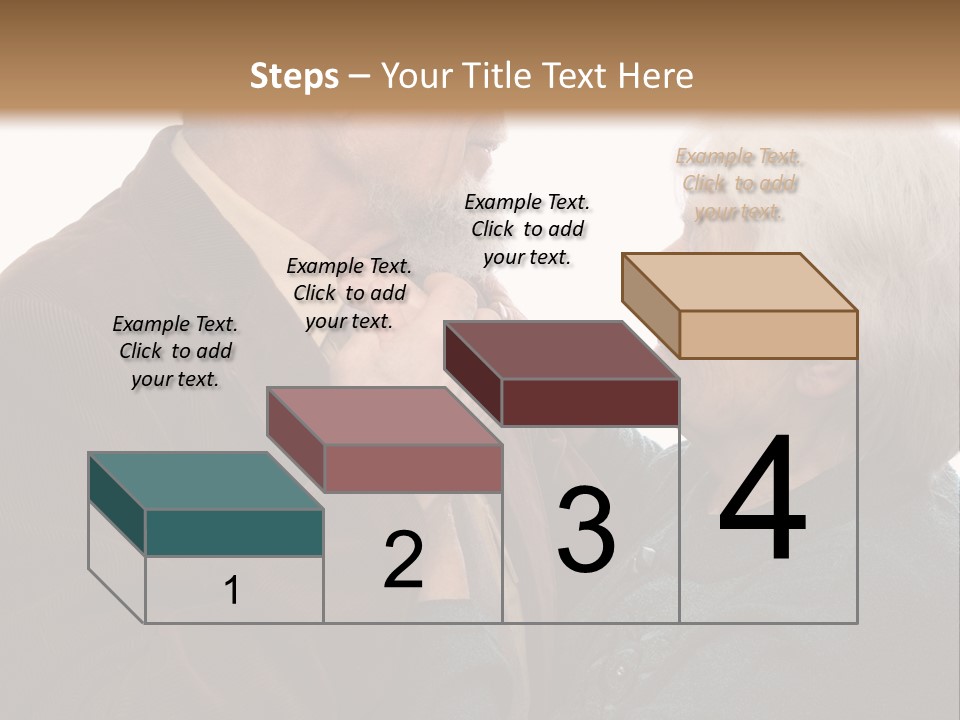 Steps – Your Title Text Here

Example Text. Click to add your text.

Example Text. Click to add your text.

Example Text. Click to add your text.

Example Text. Click to add your text.

1

2

3

4